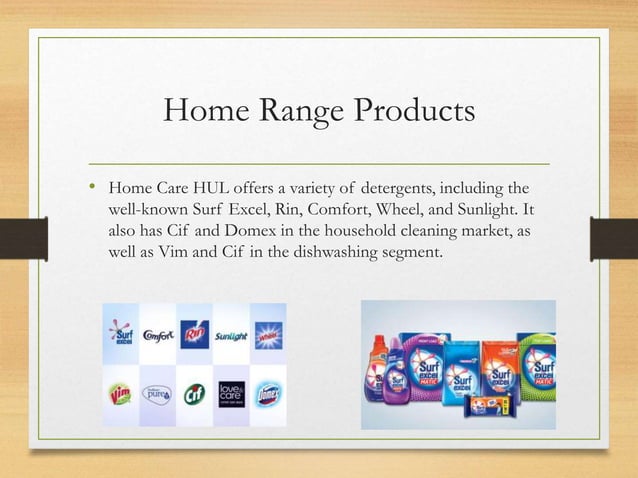 Home Range Products

• Home Care HUL offers a variety of detergents, including the well-known Surf Excel, Rin, Comfort, Wheel, and Sunlight. It also has Cif and Domex in the household cleaning market, as well as Vim and Cif in the dishwashing segment.

Surf excel Comfort Rin Sunlight Wheel
Vim pureit Cif love & care Domex

Surf excel MATIC
Surf excel
Surf excel
Surf excel
Surf excel MATIC